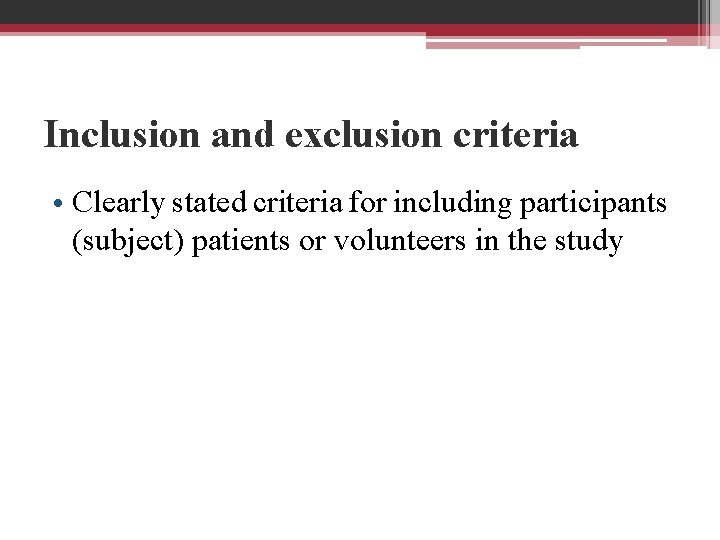 Inclusion and exclusion criteria

• Clearly stated criteria for including participants (subject) patients or volunteers in the study